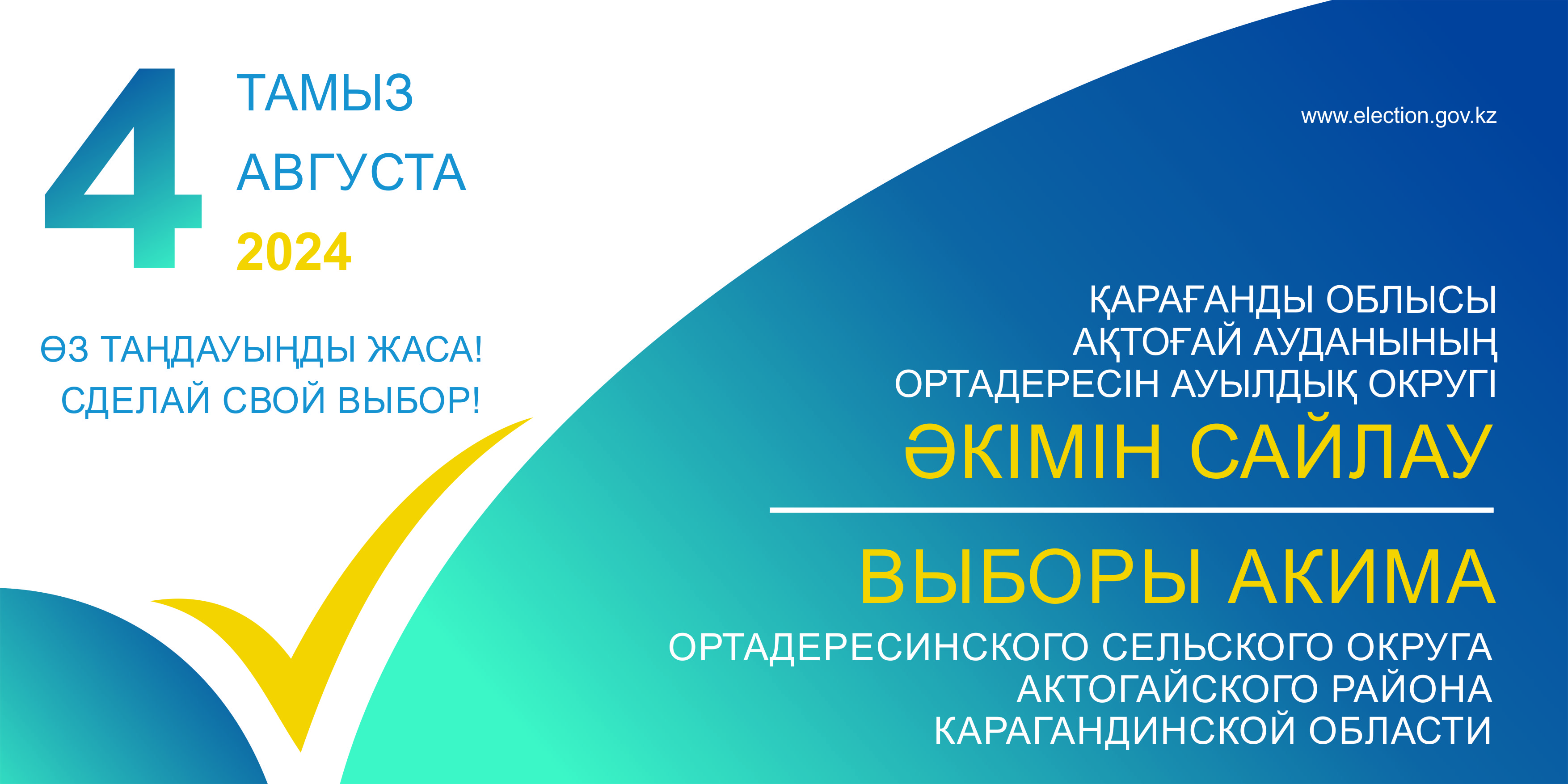 4 ТАМЫЗ
АВГУСТА
2024

ӨЗ ТАҢДАУЫҢДЫ ЖАСА!
СДЕЛАЙ СВОЙ ВЫБОР!

www.election.gov.kz

ҚАРАҒАНДЫ ОБЛЫСЫ
АҚТОҒАЙ АУДАНЫНЫҢ
ОРТАДЕРЕСІН АУЫЛДЫҚ ОКРУГІ
ӘКІМІН САЙЛАУ

ВЫБОРЫ АКИМА
ОРТАДЕРЕСИНСКОГО СЕЛЬСКОГО ОКРУГА
АКТОГАЙСКОГО РАЙОНА
КАРАГАНДИНСКОЙ ОБЛАСТИ